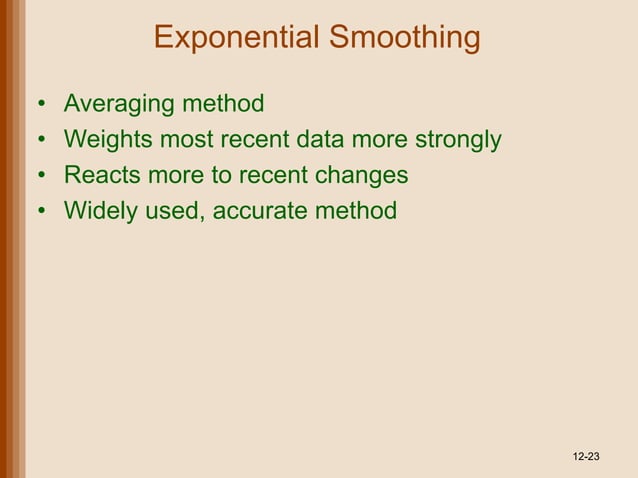 Exponential Smoothing

• Averaging method
• Weights most recent data more strongly
• Reacts more to recent changes
• Widely used, accurate method

12-23